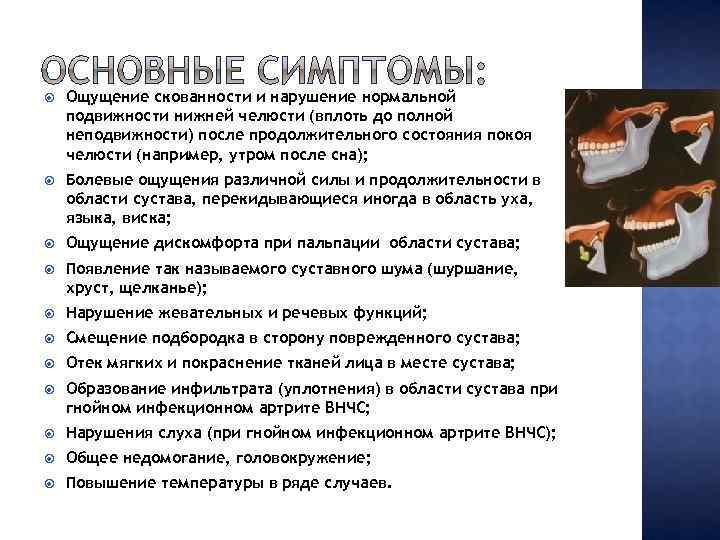 ОСНОВНЫЕ СИМПТОМЫ:

Ощущение скованности и нарушение нормальной подвижности нижней челюсти (вплоть до полной неподвижности) после продолжительного состояния покоя челюсти (например, утром после сна);

Болевые ощущения различной силы и продолжительности в области сустава, перекидывающиеся иногда в область уха, языка, виска;

Ощущение дискомфорта при пальпации области сустава;

Появление так называемого суставного шума (шуршание, хруст, щелканье);

Нарушение жевательных и речевых функций;

Смещение подбородка в сторону поврежденного сустава;

Отек мягких и покраснение тканей лица в месте сустава;

Образование инфильтрата (уплотнения) в области сустава при гнойном инфекционном артрите ВНЧС;

Нарушения слуха (при гнойном инфекционном артрите ВНЧС);

Общее недомогание, головокружение;

Повышение температуры в ряде случаев.